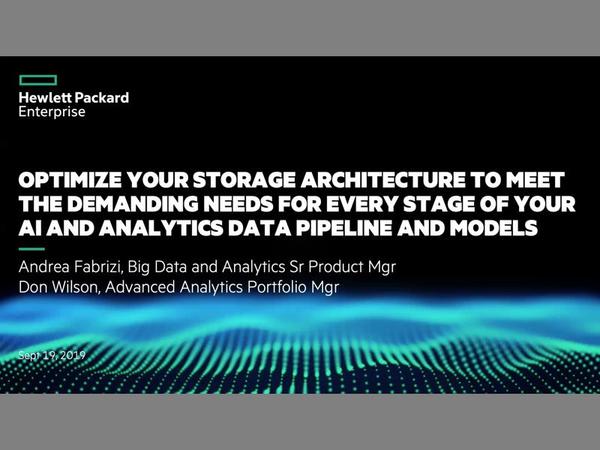 Hewlett Packard
Enterprise

OPTIMIZE YOUR STORAGE ARCHITECTURE TO MEET THE DEMANDING NEEDS FOR EVERY STAGE OF YOUR AI AND ANALYTICS DATA PIPELINE AND MODELS

Andrea Fabrizi, Big Data and Analytics Sr Product Mgr
Don Wilson, Advanced Analytics Portfolio Mgr

Sept 19, 2019